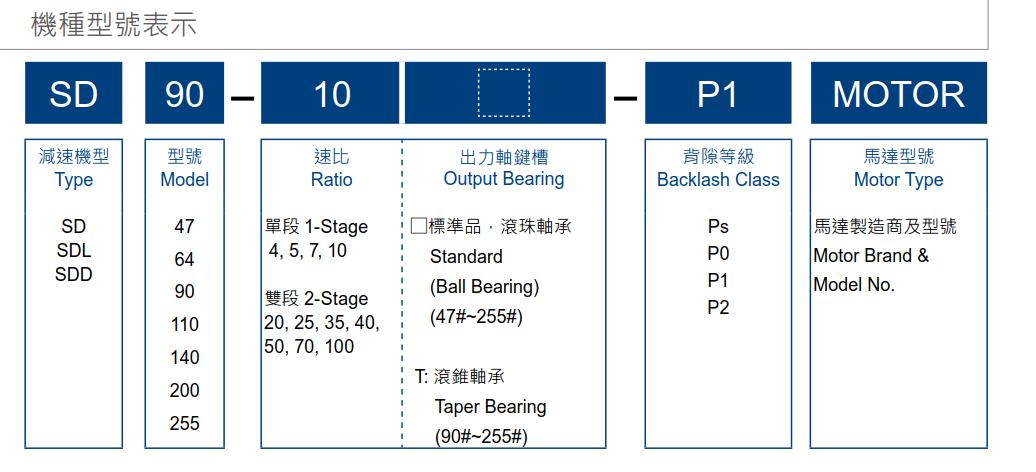 機種型號表示

SD 90 – 10 – P1 MOTOR

減速機型
Type

SD
SDL
SDD

型號
Model

47
64
90
110
140
200
255

速比
Ratio

單段 1-Stage
4, 5, 7, 10

雙段 2-Stage
20, 25, 35, 40, 50, 70, 100

出力軸鍵槽
Output Bearing

□標準品，滾珠軸承
Standard
(Ball Bearing)
(47#~255#)

T: 滾錐軸承
Taper Bearing
(90#~255#)

背隙等級
Backlash Class

Ps
P0
P1
P2

馬達型號
Motor Type

馬達製造商及型號
Motor Brand &
Model No.